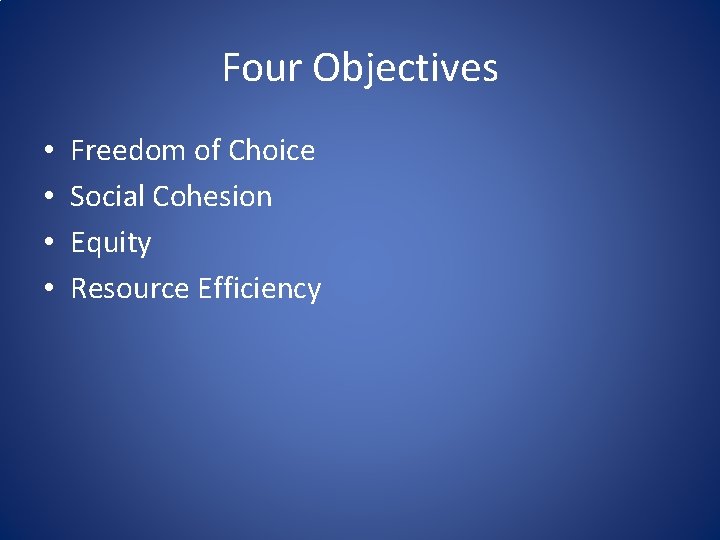 Four Objectives

• Freedom of Choice
• Social Cohesion
• Equity
• Resource Efficiency